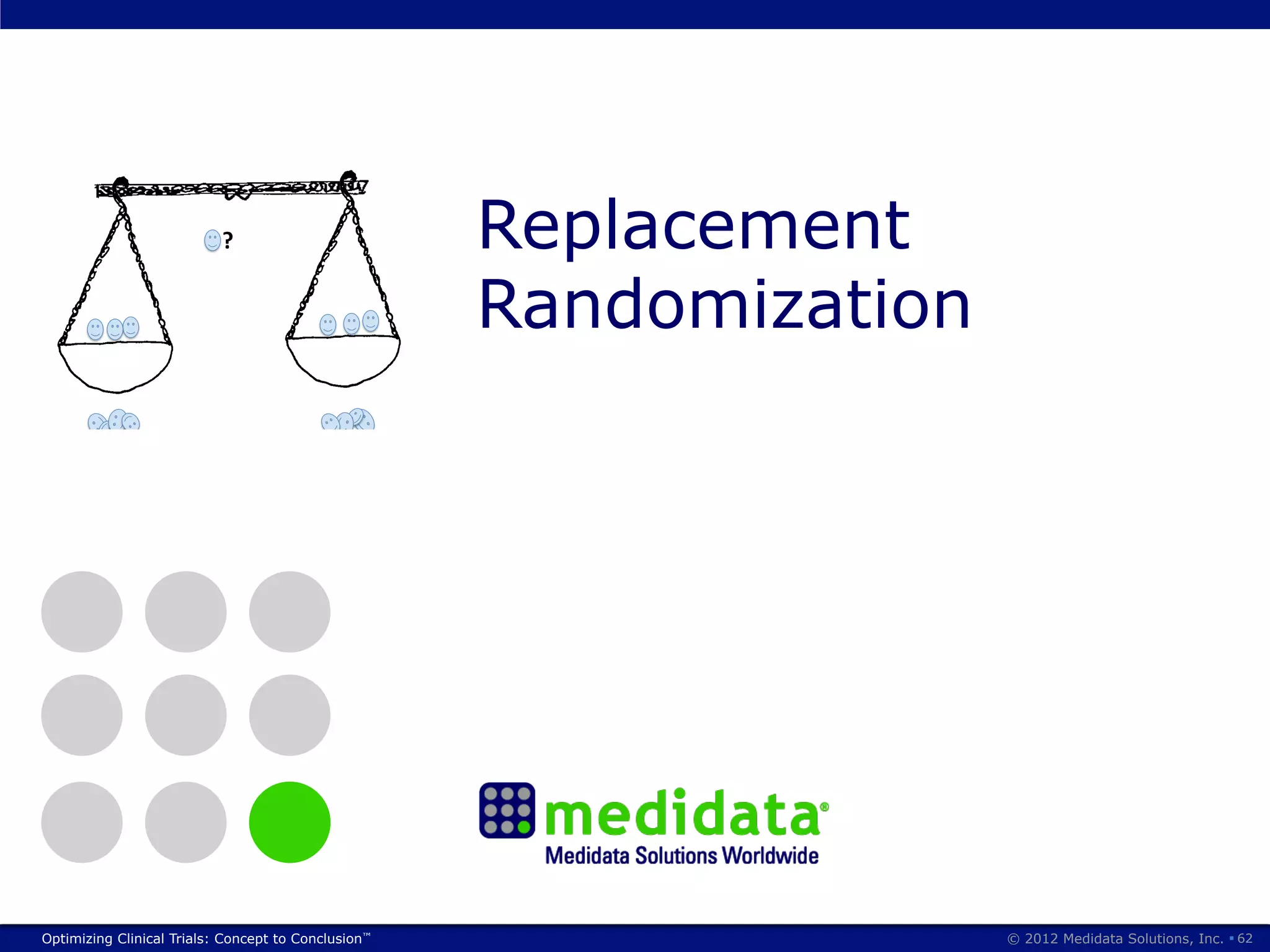 ?

Replacement Randomization

medidata®
Medidata Solutions Worldwide

Optimizing Clinical Trials: Concept to Conclusion™

© 2012 Medidata Solutions, Inc. ▪ 62